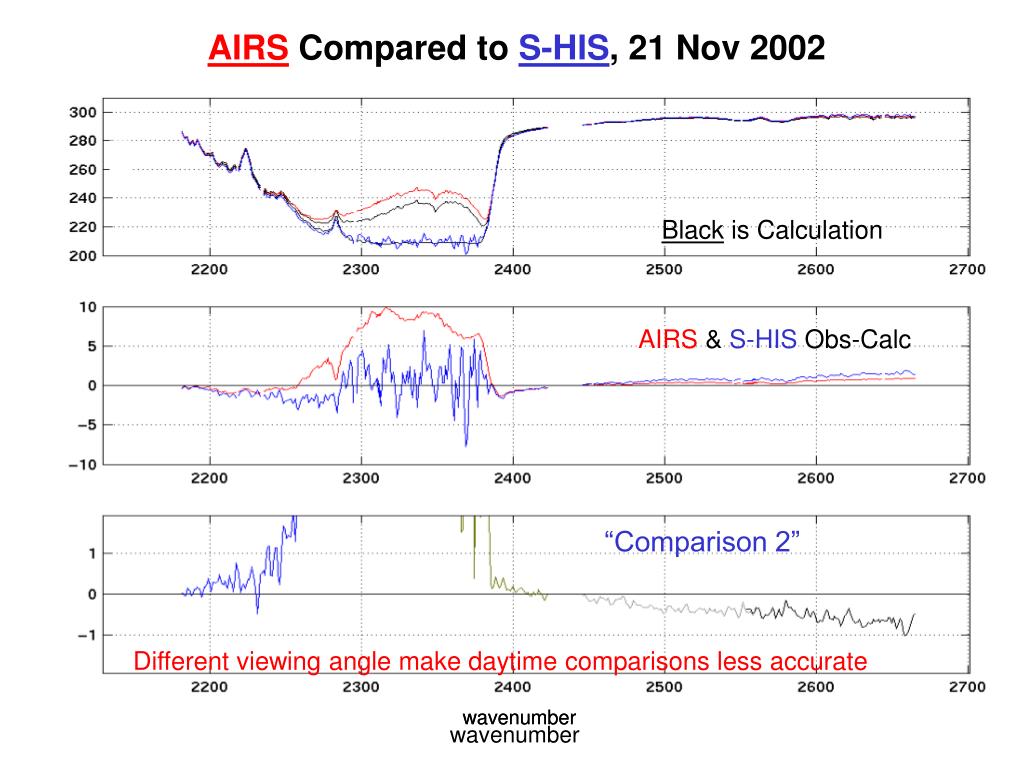 AIRS Compared to S-HIS, 21 Nov 2002

300
280
260
240
220
200

2200 2300 2400 2500 2600 2700

Black is Calculation

10
5
0
−5
−10

2200 2300 2400 2500 2600 2700

AIRS & S-HIS Obs-Calc

1
0
−1

2200 2300 2400 2500 2600 2700

“Comparison 2”

Different viewing angle make daytime comparisons less accurate

wavenumber
wavenumber